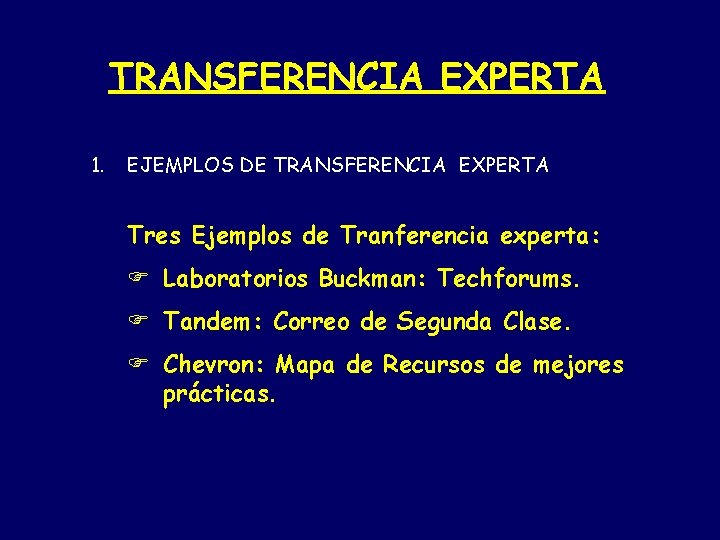 TRANSFERENCIA EXPERTA

1. EJEMPLOS DE TRANSFERENCIA EXPERTA

Tres Ejemplos de Tranferencia experta:

☞ Laboratorios Buckman: Techforums.

☞ Tandem: Correo de Segunda Clase.

☞ Chevron: Mapa de Recursos de mejores prácticas.